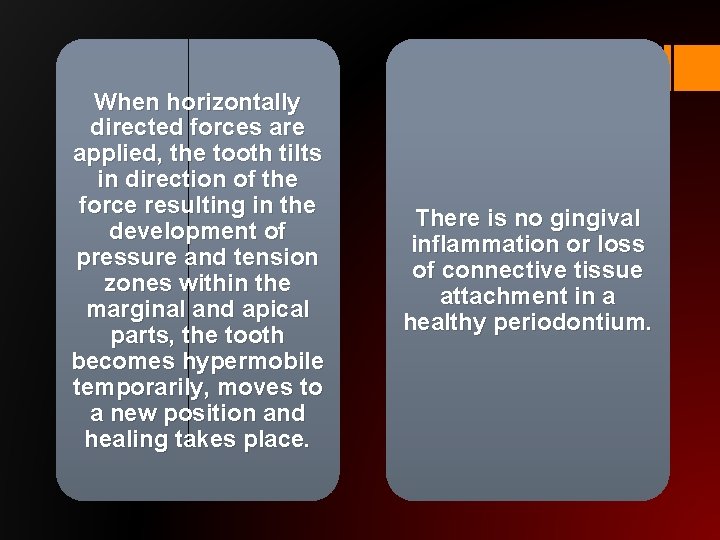 When horizontally directed forces are applied, the tooth tilts in direction of the force resulting in the development of pressure and tension zones within the marginal and apical parts, the tooth becomes hypermobile temporarily, moves to a new position and healing takes place.

There is no gingival inflammation or loss of connective tissue attachment in a healthy periodontium.